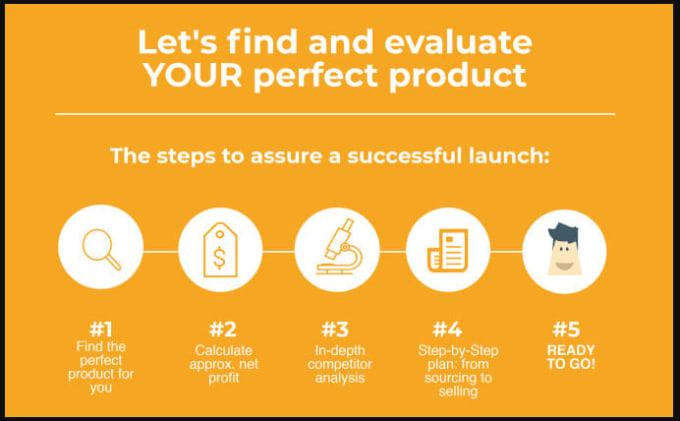 Let's find and evaluate YOUR perfect product

The steps to assure a successful launch:

$

#1
Find the perfect product for you

#2
Calculate approx. net profit

#3
In-depth competitor analysis

#4
Step-by-Step plan: from sourcing to selling

#5
READY TO GO!